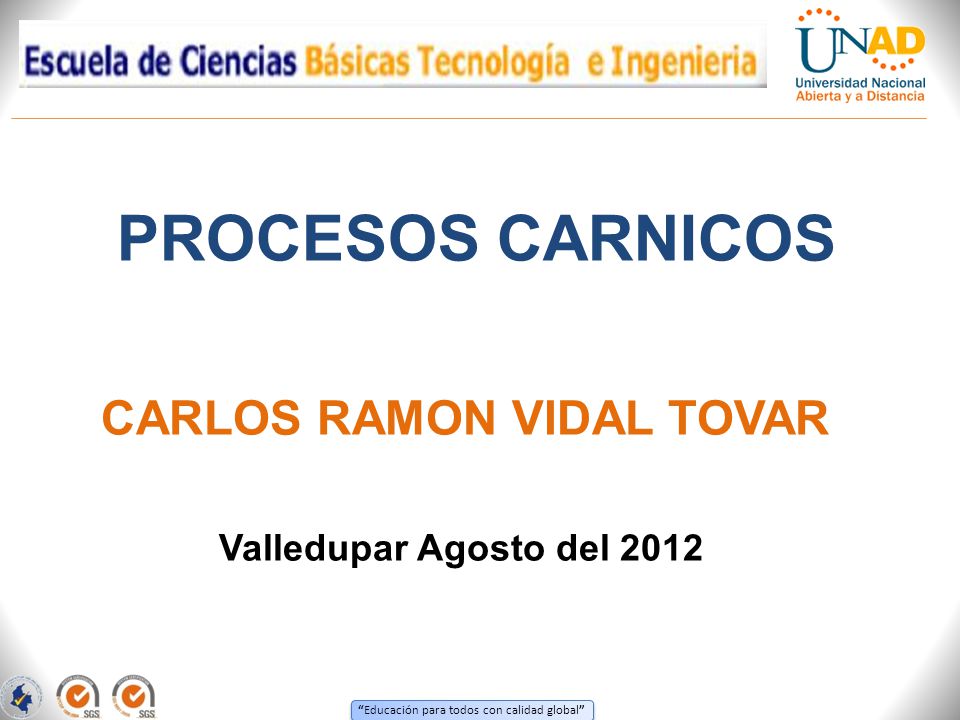 Escuela de Ciencias Básicas Tecnología e Ingenieria

UNAD
Universidad Nacional
Abierta y a Distancia

PROCESOS CARNICOS

CARLOS RAMON VIDAL TOVAR

Valledupar Agosto del 2012

SGS SGS

"Educación para todos con calidad global"